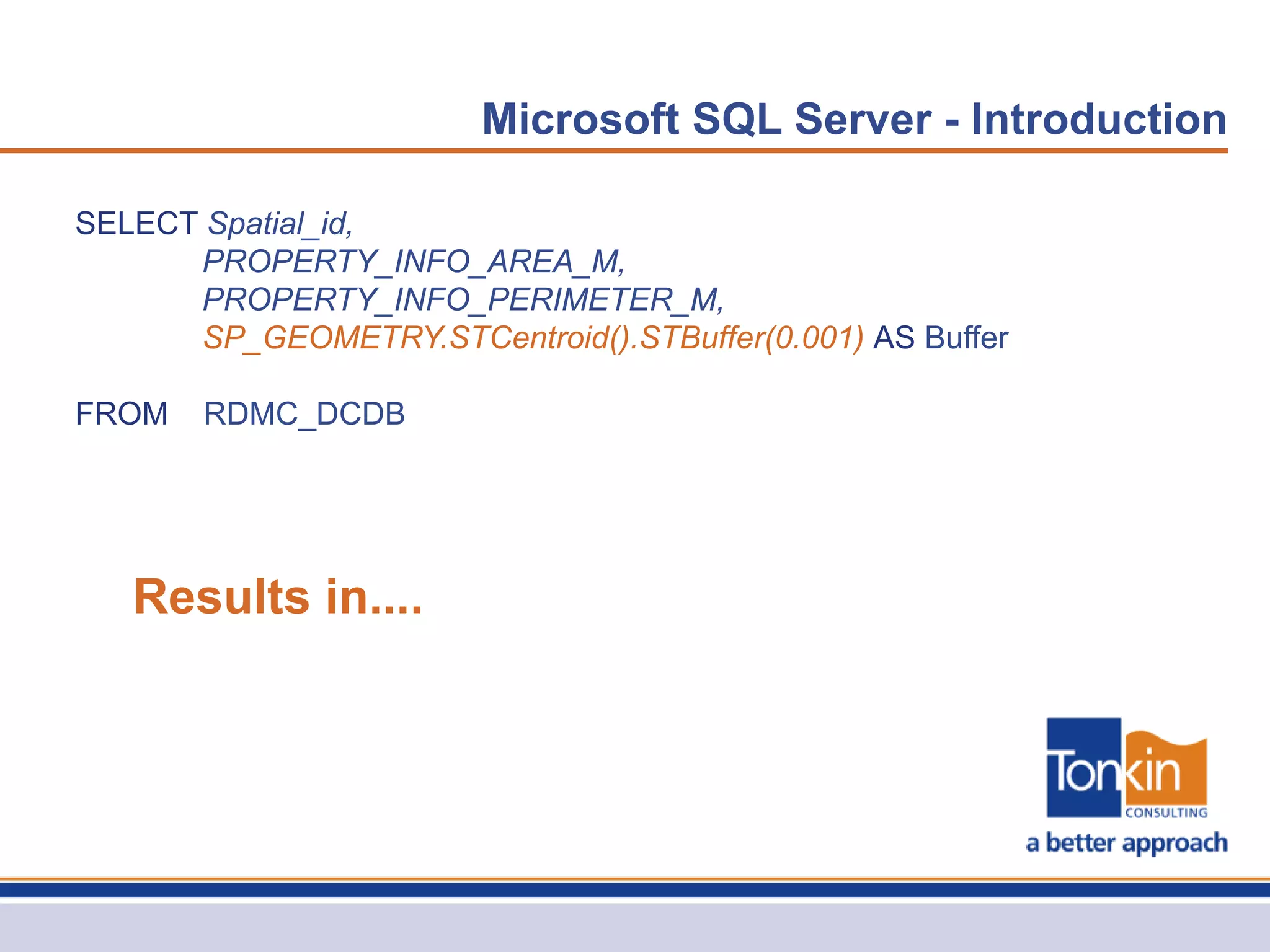 Microsoft SQL Server - Introduction

SELECT Spatial_id,
PROPERTY_INFO_AREA_M,
PROPERTY_INFO_PERIMETER_M,
SP_GEOMETRY.STCentroid().STBuffer(0.001) AS Buffer

FROM RDMC_DCDB

Results in....

Tonkin
CONSULTING
a better approach